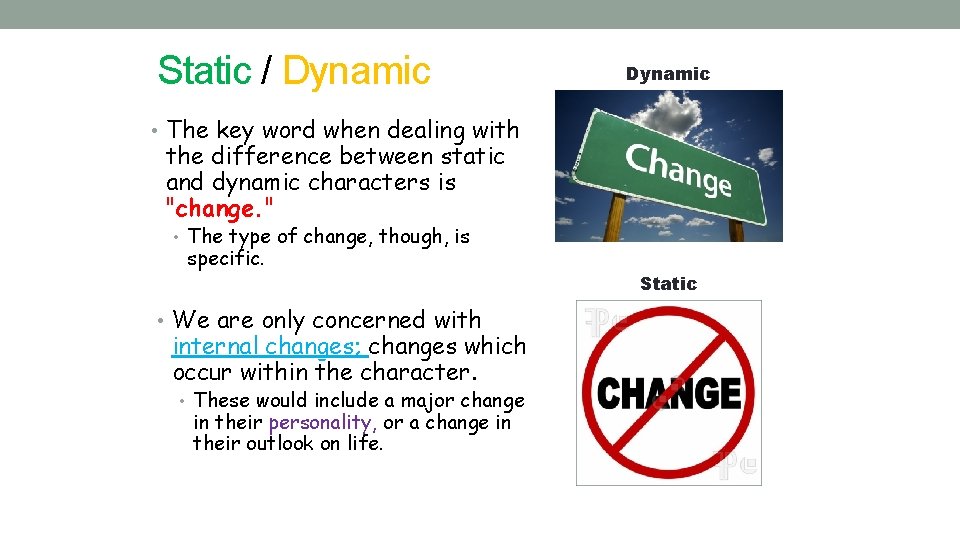 Static / Dynamic

• The key word when dealing with the difference between static and dynamic characters is "change."

• The type of change, though, is specific.

• We are only concerned with internal changes; changes which occur within the character.

• These would include a major change in their personality, or a change in their outlook on life.

Dynamic

Change

Static

CHANGE